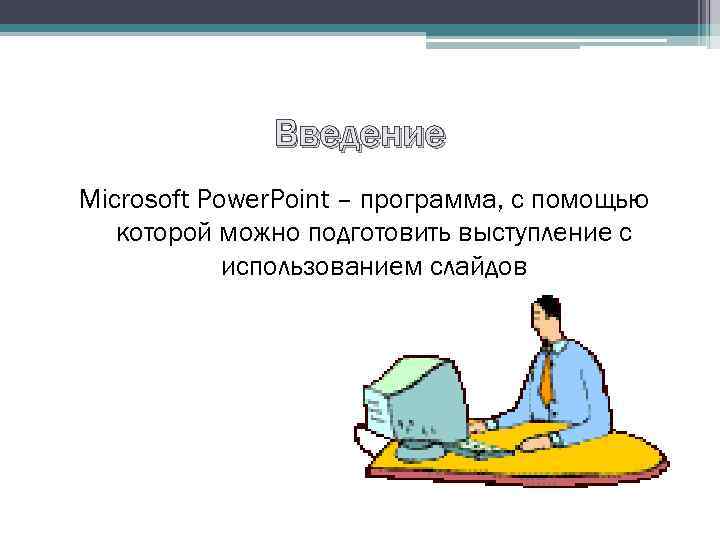 Введение

Microsoft PowerPoint – программа, с помощью которой можно подготовить выступление с использованием слайдов